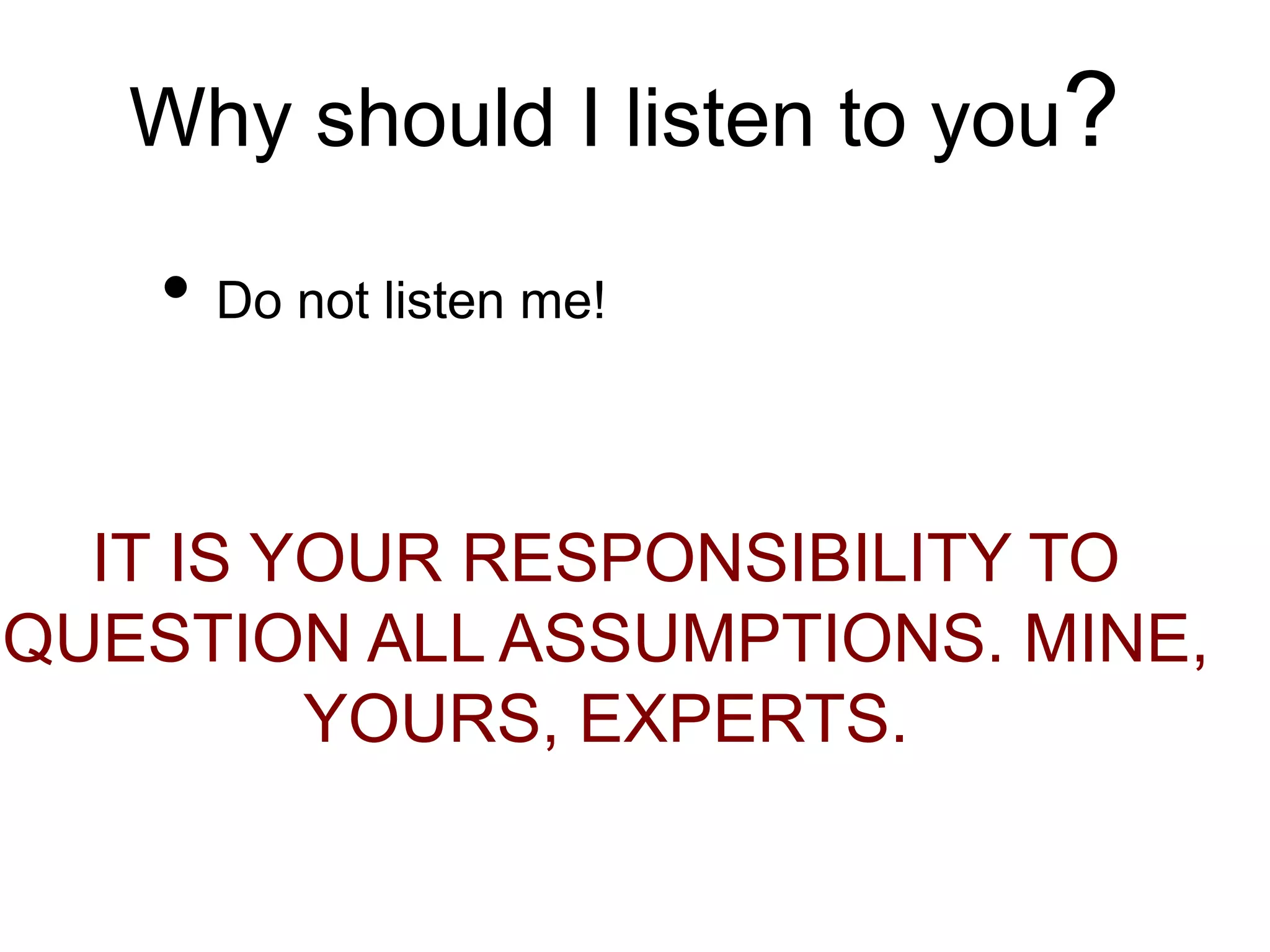 Why should I listen to you?

• Do not listen me!

IT IS YOUR RESPONSIBILITY TO QUESTION ALL ASSUMPTIONS. MINE, YOURS, EXPERTS.